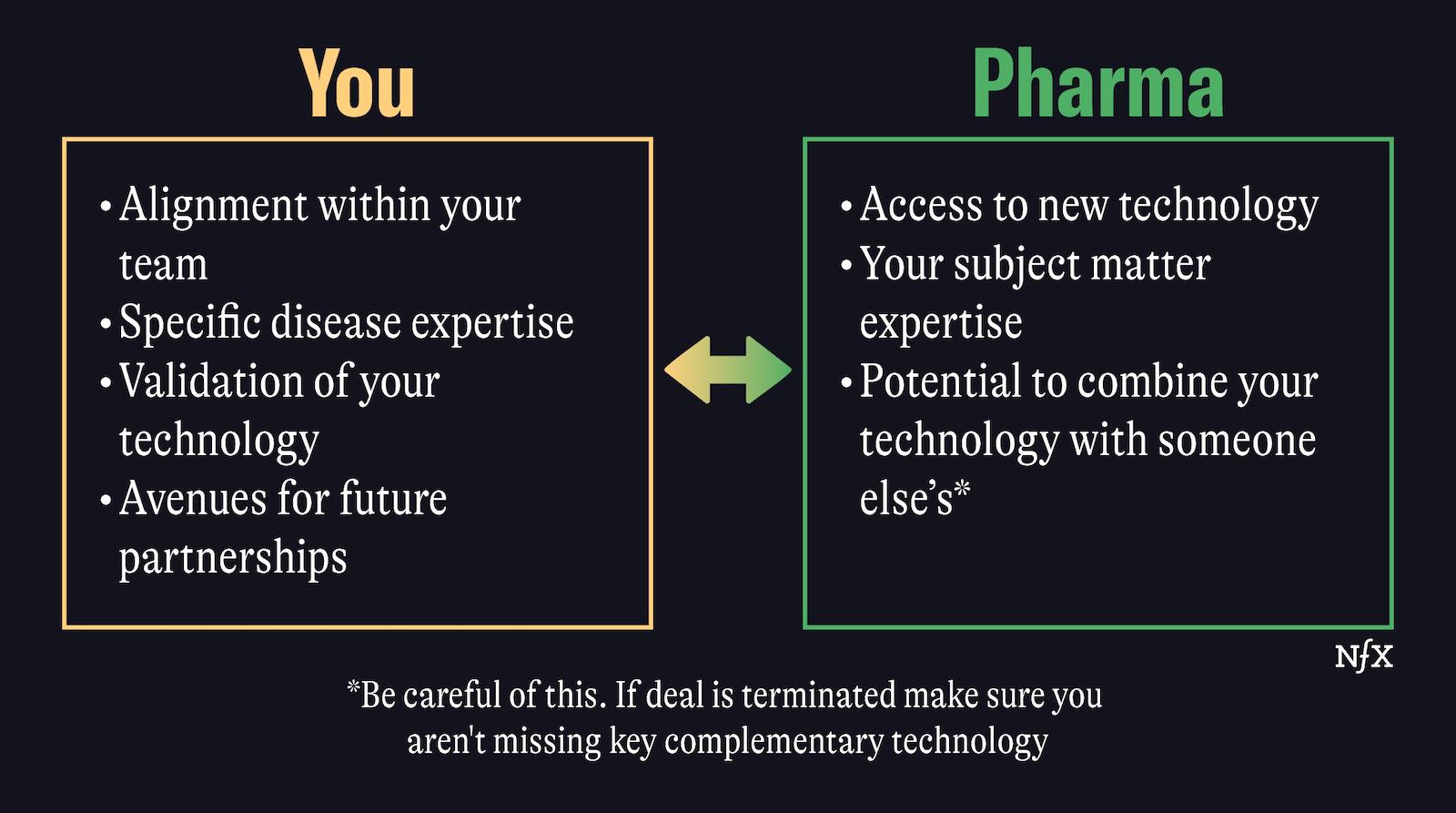 You

• Alignment within your team
• Specific disease expertise
• Validation of your technology
• Avenues for future partnerships

Pharma

• Access to new technology
• Your subject matter expertise
• Potential to combine your technology with someone else's*

NfX

*Be careful of this. If deal is terminated make sure you aren't missing key complementary technology